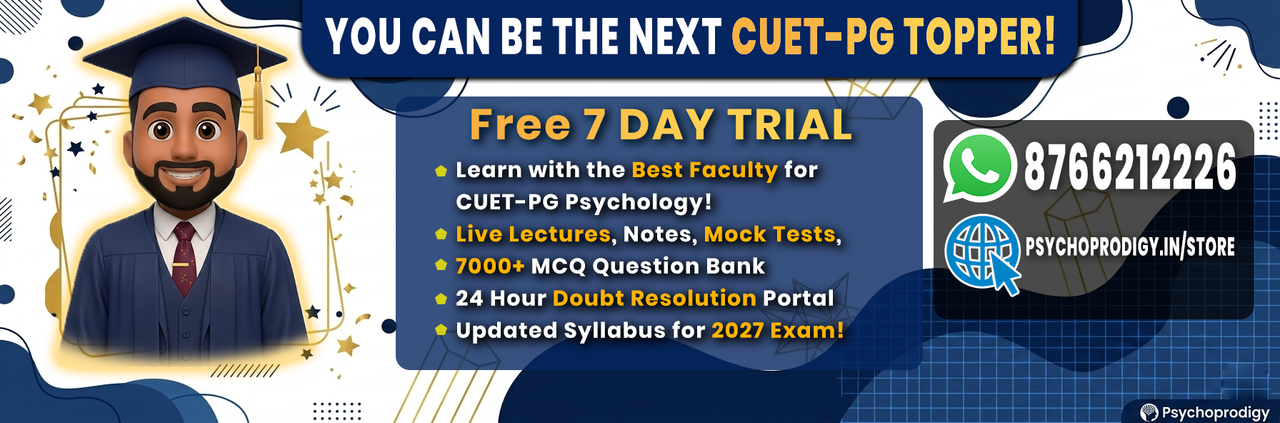 YOU CAN BE THE NEXT CUET-PG TOPPER!

Free 7 DAY TRIAL

Learn with the Best Faculty for CUET-PG Psychology!

Live Lectures, Notes, Mock Tests,

7000+ MCQ Question Bank

24 Hour Doubt Resolution Portal

Updated Syllabus for 2027 Exam!

8766212226

PSYCHOPRODIGY.IN/STORE

Psychoprodigy